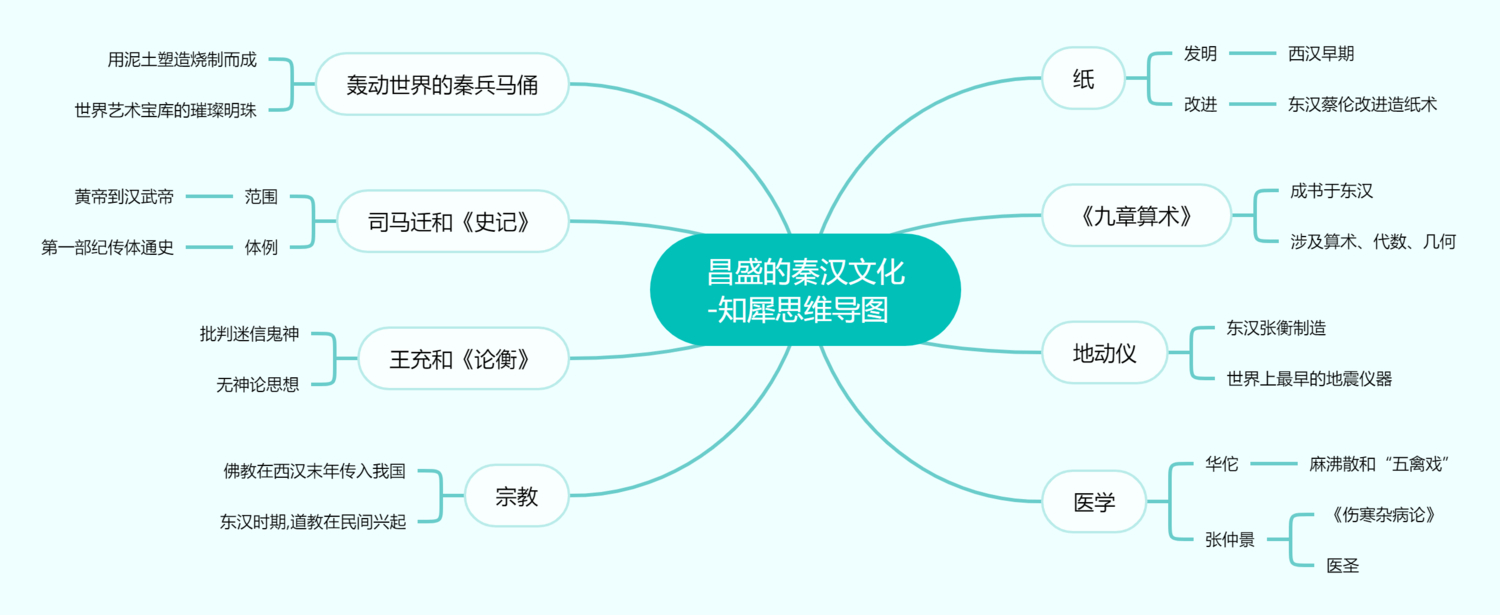 昌盛的秦汉文化
-知犀思维导图

轰动世界的秦兵马俑
用泥土塑造烧制而成
世界艺术宝库的璀璨明珠

司马迁和《史记》
范围 黄帝到汉武帝
体例 第一部纪传体通史

王充和《论衡》
批判迷信鬼神
无神论思想

宗教
佛教在西汉末年传入我国
东汉时期,道教在民间兴起

纸
发明 西汉早期
改进 东汉蔡伦改进造纸术

《九章算术》
成书于东汉
涉及算术、代数、几何

地动仪
东汉张衡制造
世界上最早的地震仪器

医学
华佗 麻沸散和“五禽戏”
张仲景 《伤寒杂病论》 医圣